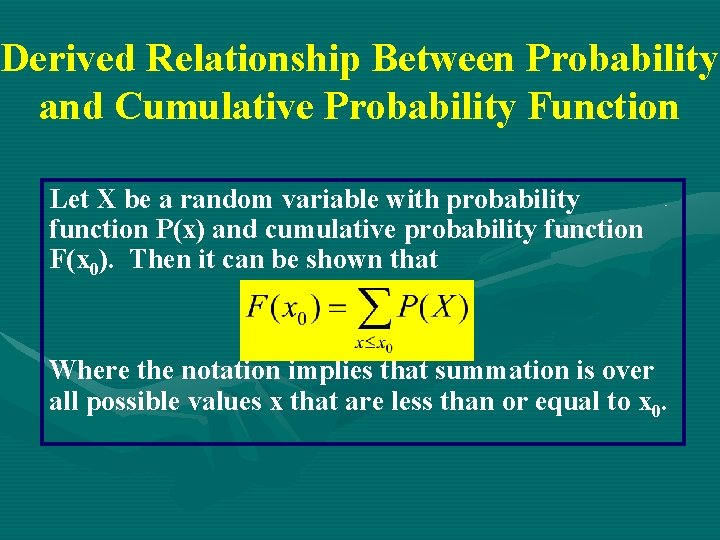 Derived Relationship Between Probability and Cumulative Probability Function

Let X be a random variable with probability function P(x) and cumulative probability function F($x_0$). Then it can be shown that

$F(x_0) = \sum_{x \leq x_0} P(X)$

Where the notation implies that summation is over all possible values x that are less than or equal to $x_0$.